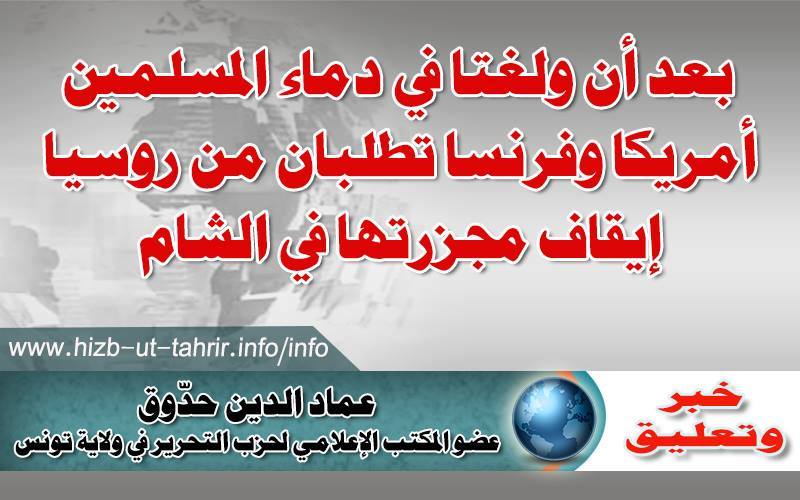 بعد أن ولغتا في دماء المسلمين أمريكا وفرنسا تطلبان من روسيا إيقاف مجزرتها في الشام

www.hizb-ut-tahrir.info/info

خبر وتعليق

عماد الدين حدّوق
عضو المكتب الإعلامي لحزب التحرير في ولاية تونس